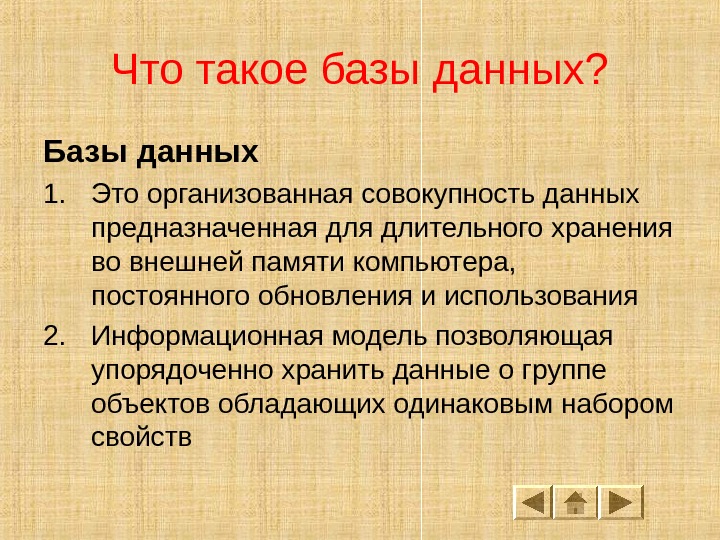 Что такое базы данных?

Базы данных

1. Это организованная совокупность данных предназначенная для длительного хранения во внешней памяти компьютера, постоянного обновления и использования

2. Информационная модель позволяющая упорядоченно хранить данные о группе объектов обладающих одинаковым набором свойств